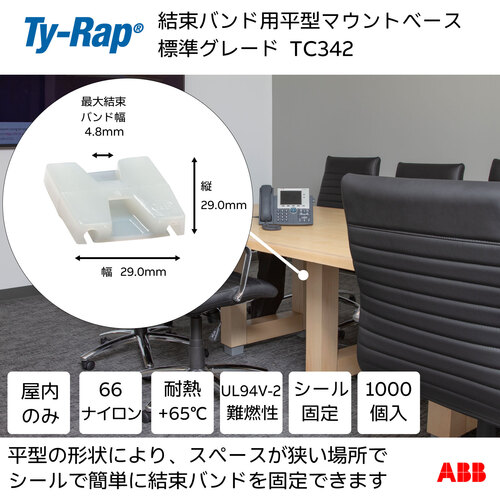 Ty-Rap®

結束バンド用平型マウントベース
標準グレード TC342

最大結束
バンド幅
4.8mm

縦
29.0mm

幅 29.0mm

屋内
のみ

66
ナイロン

耐熱
+65℃

UL94V-2
難燃性

シール
固定

1000
個入

平型の形状により、スペースが狭い場所で
シールで簡単に結束バンドを固定できます

ABB